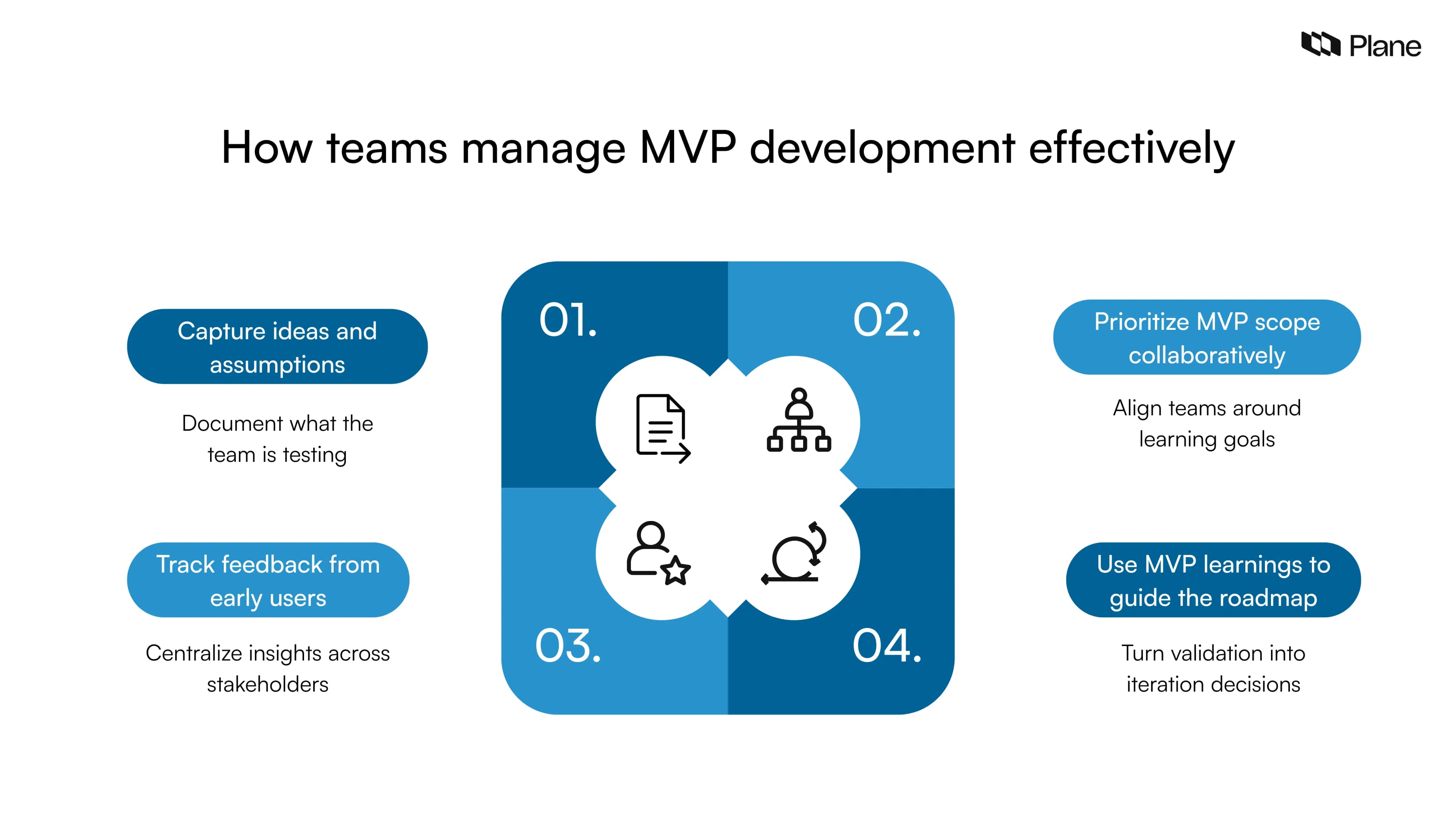 Plane

How teams manage MVP development effectively

Capture ideas and assumptions

Document what the team is testing

Track feedback from early users

Centralize insights across stakeholders

01.

02.

03.

04.

Prioritize MVP scope collaboratively

Align teams around learning goals

Use MVP learnings to guide the roadmap

Turn validation into iteration decisions